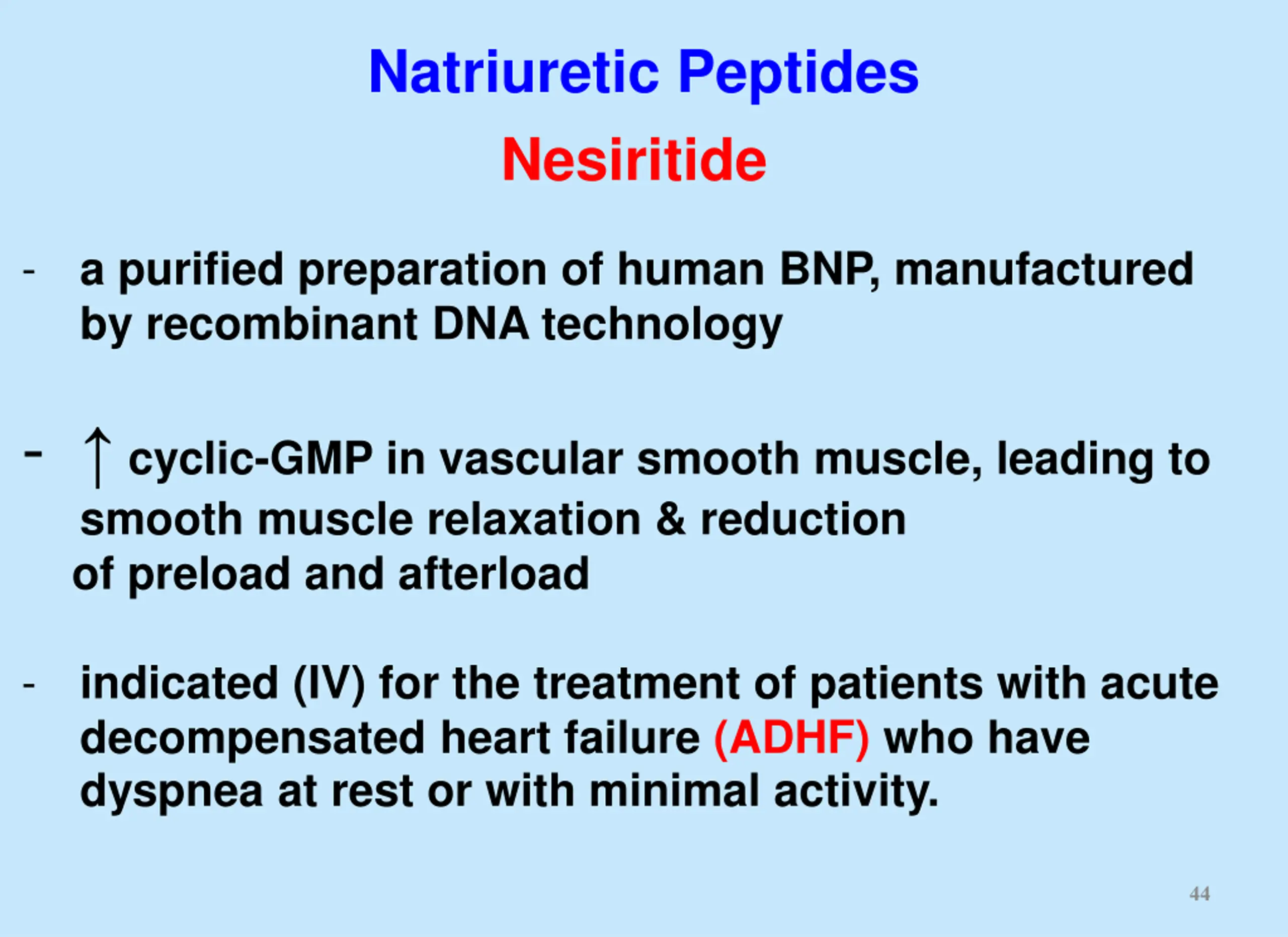 Natriuretic Peptides

Nesiritide

- a purified preparation of human BNP, manufactured by recombinant DNA technology

- ↑ cyclic-GMP in vascular smooth muscle, leading to smooth muscle relaxation & reduction of preload and afterload

- indicated (IV) for the treatment of patients with acute decompensated heart failure (ADHF) who have dyspnea at rest or with minimal activity.

44